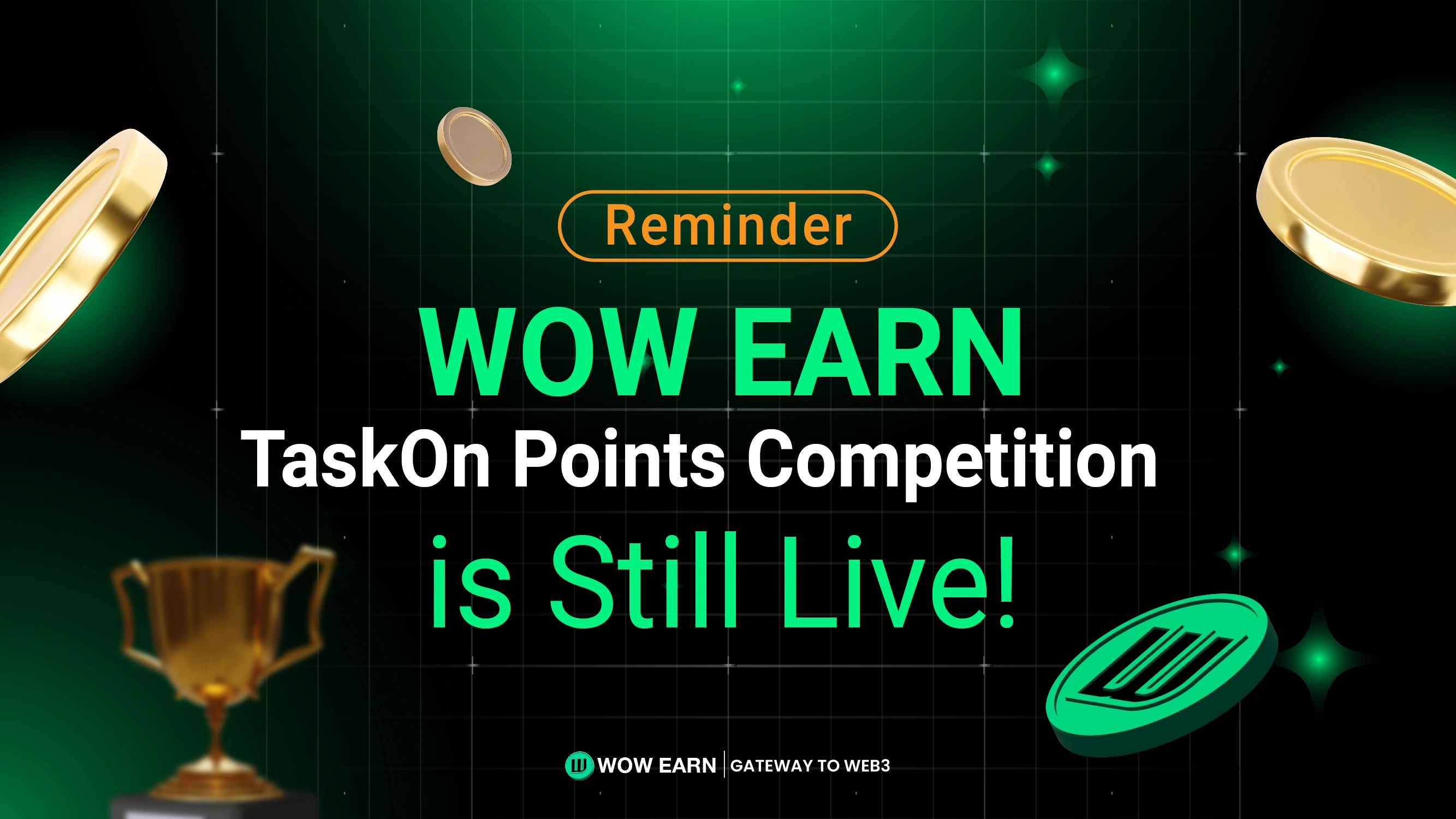 Reminder

WOW EARN

TaskOn Points Competition

is Still Live!

WOW EARN | GATEWAY TO WEB3